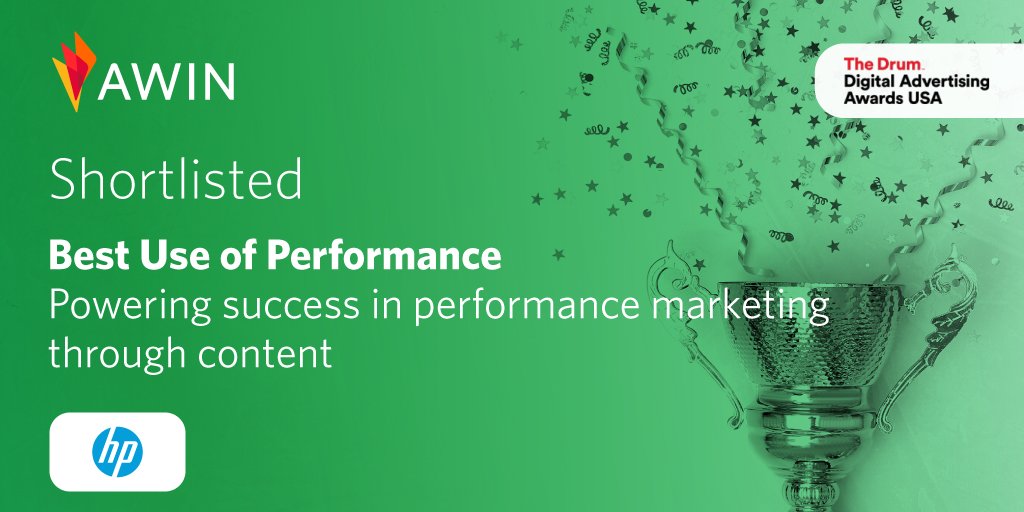 AWIN

The Drum.
Digital Advertising Awards USA

Shortlisted

Best Use of Performance
Powering success in performance marketing through content

hp